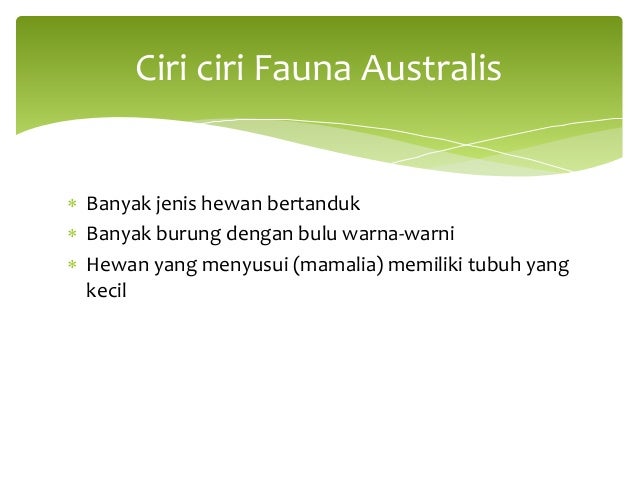 Ciri ciri Fauna Australis

* Banyak jenis hewan bertanduk
* Banyak burung dengan bulu warna-warni
* Hewan yang menyusui (mamalia) memiliki tubuh yang kecil